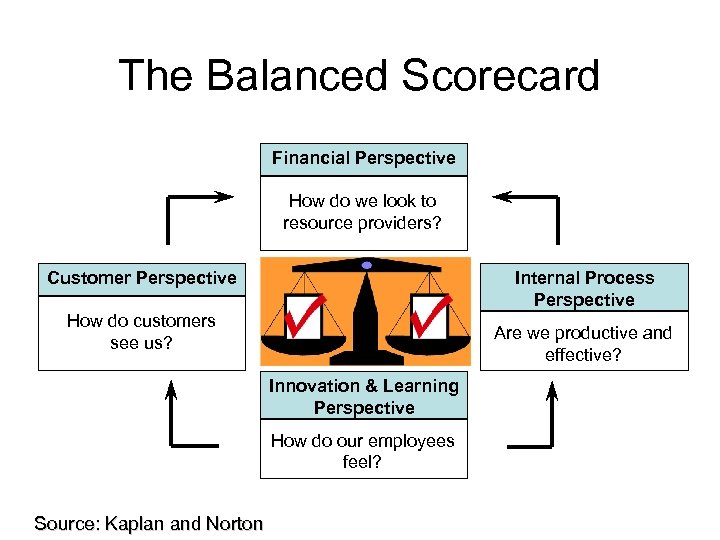 The Balanced Scorecard

Financial Perspective

How do we look to resource providers?

Customer Perspective

How do customers see us?

Internal Process Perspective

Are we productive and effective?

Innovation & Learning Perspective

How do our employees feel?

Source: Kaplan and Norton